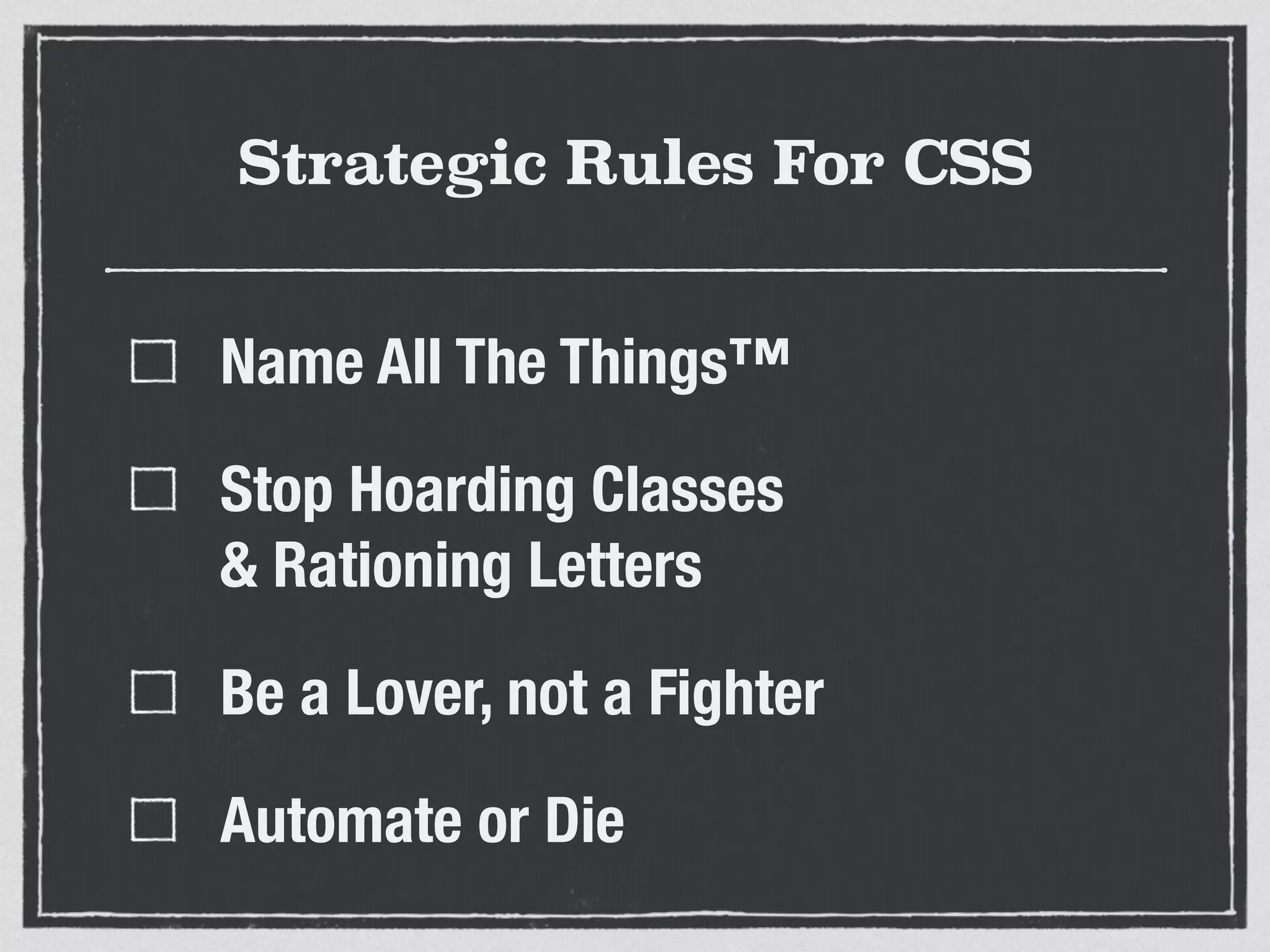 Strategic Rules For CSS

☐ Name All The Things™

☐ Stop Hoarding Classes & Rationing Letters

☐ Be a Lover, not a Fighter

☐ Automate or Die